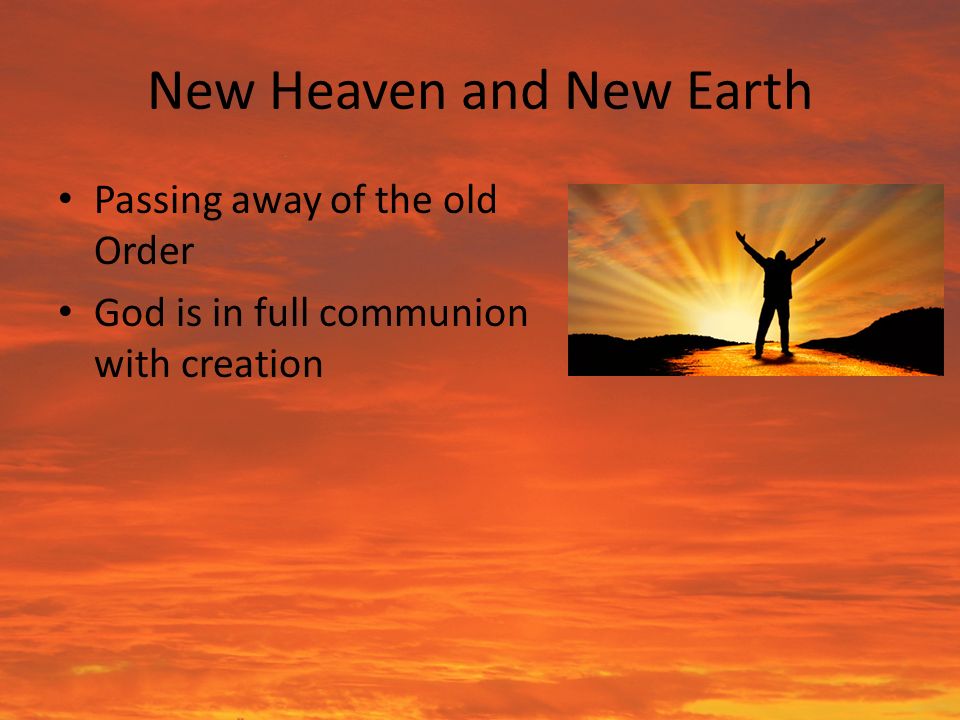 New Heaven and New Earth

• Passing away of the old Order
• God is in full communion with creation